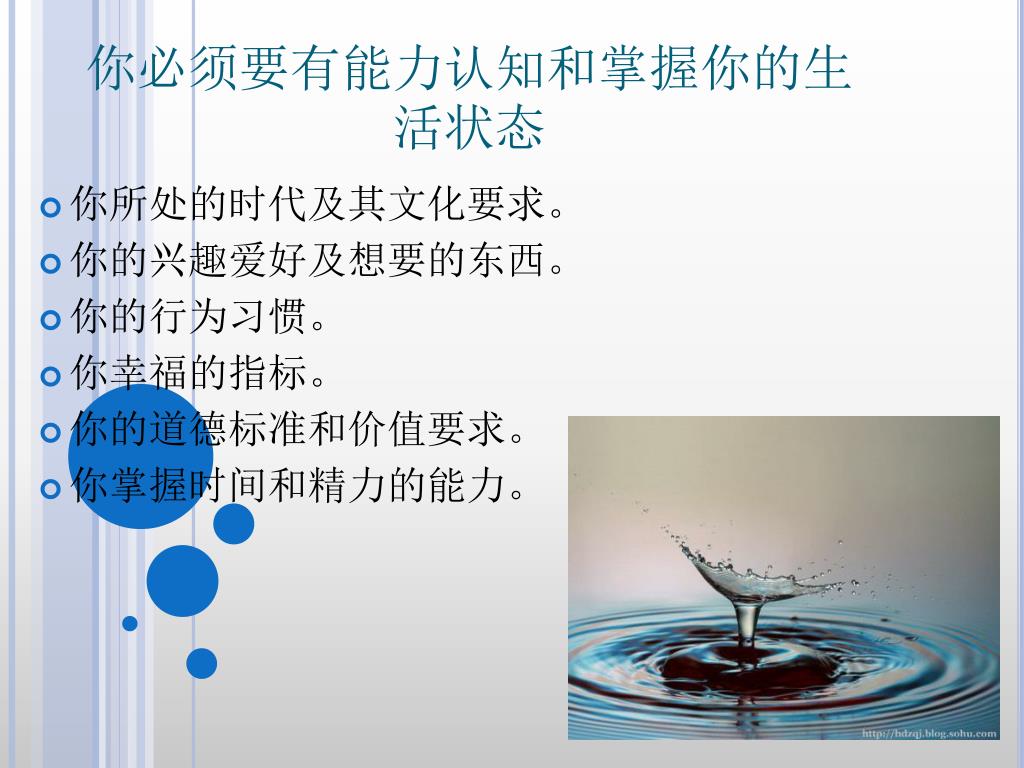 你必须要有能力认知和掌握你的生活状态

你所处的时代及其文化要求。
你的兴趣爱好及想要的东西。
你的行为习惯。
你幸福的指标。
你的道德标准和价值要求。
你掌握时间和精力的能力。

http://bdzqj.blog.sohu.com